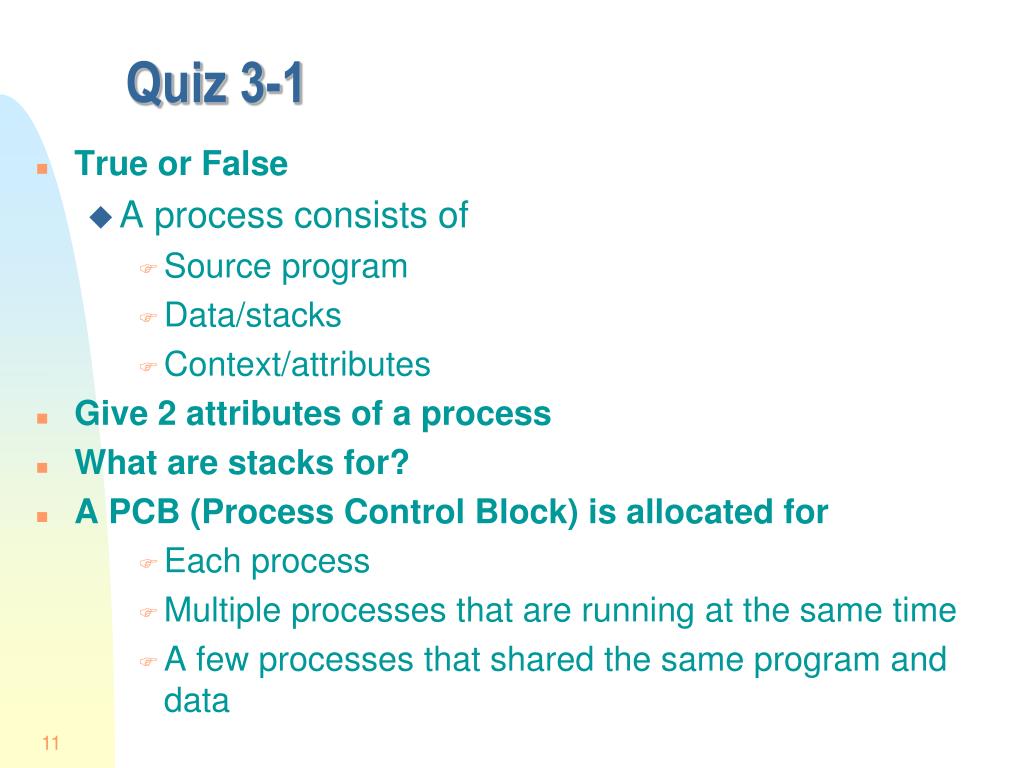 Quiz 3-1

True or False

A process consists of

Source program

Data/stacks

Context/attributes

Give 2 attributes of a process

What are stacks for?

A PCB (Process Control Block) is allocated for

Each process

Multiple processes that are running at the same time

A few processes that shared the same program and data

11